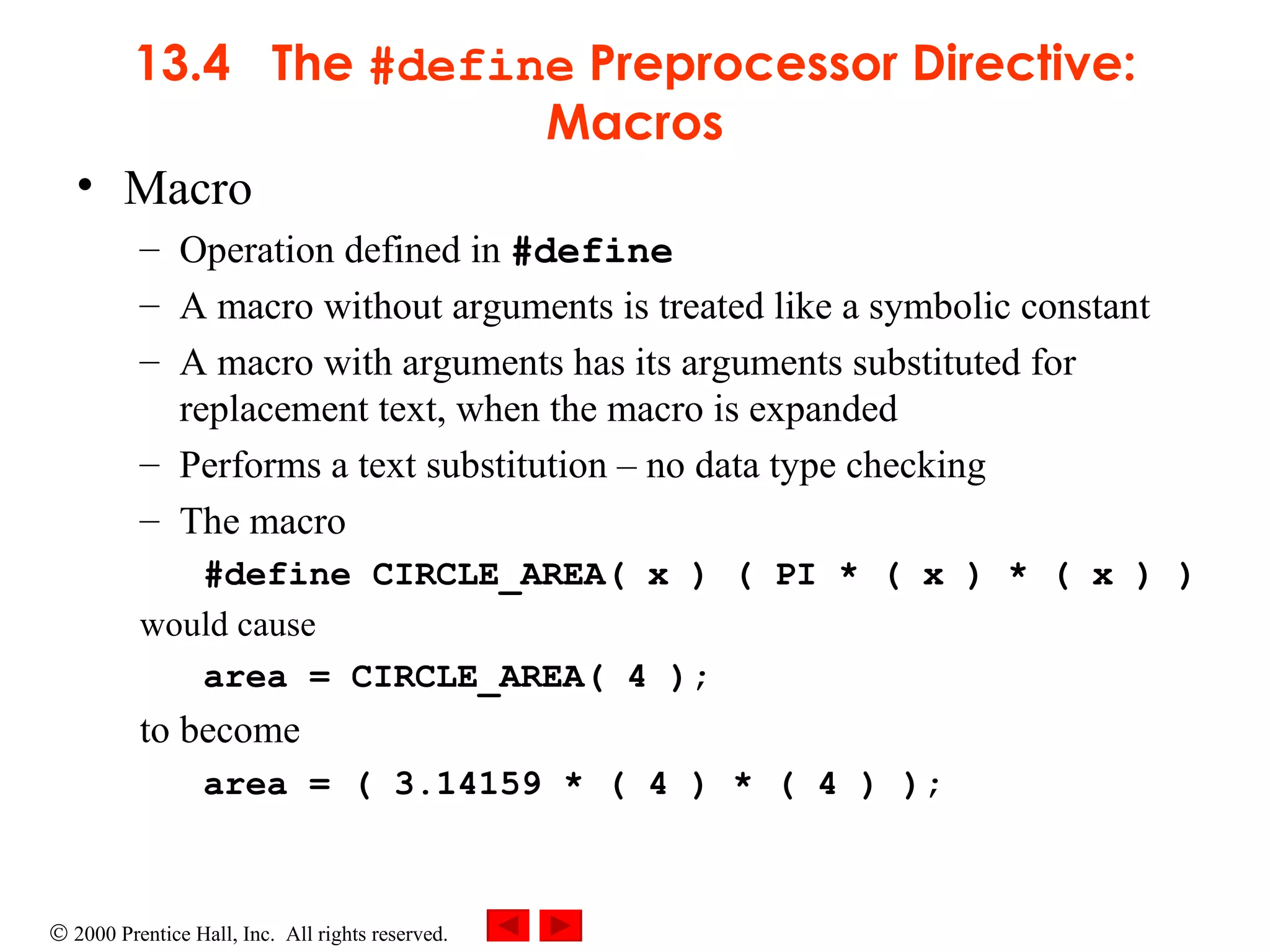 13.4 The #define Preprocessor Directive: Macros

• Macro
– Operation defined in #define
– A macro without arguments is treated like a symbolic constant
– A macro with arguments has its arguments substituted for replacement text, when the macro is expanded
– Performs a text substitution – no data type checking
– The macro

#define CIRCLE_AREA( x ) ( PI * ( x ) * ( x ) )

would cause

area = CIRCLE_AREA( 4 );

to become

area = ( 3.14159 * ( 4 ) * ( 4 ) );

© 2000 Prentice Hall, Inc. All rights reserved.